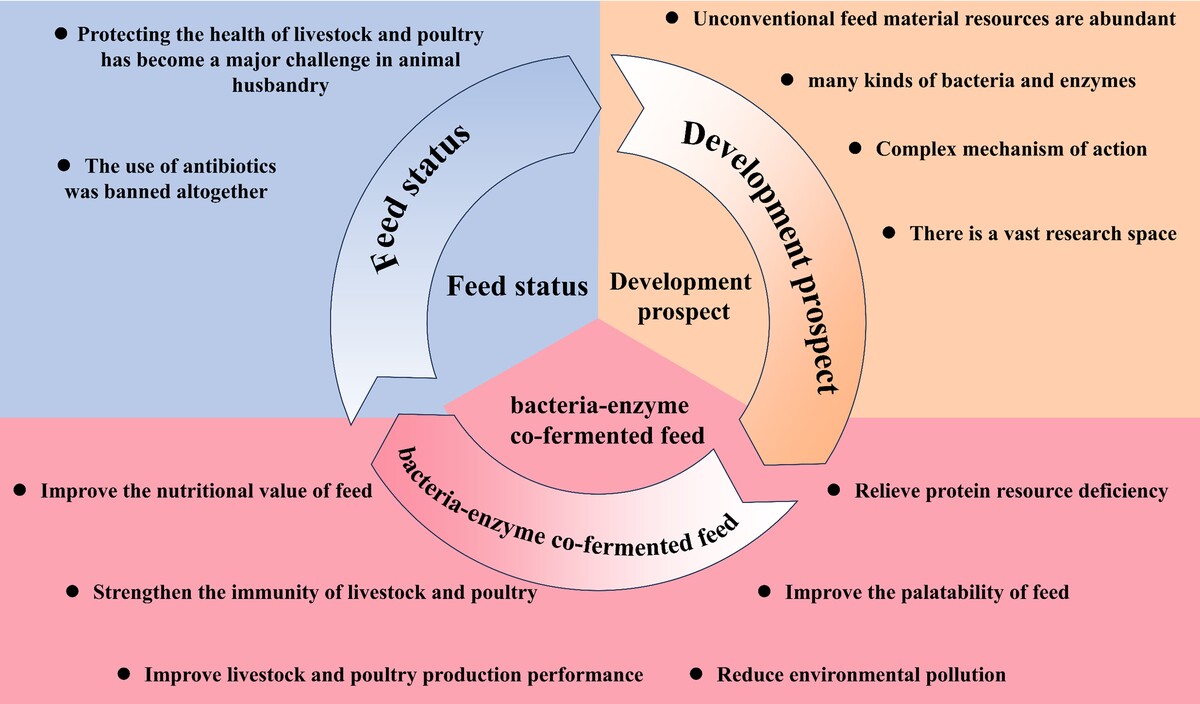 ● Protecting the health of livestock and poultry has become a major challenge in animal husbandry

● The use of antibiotics was banned altogether

Feed status

Feed status

● Unconventional feed material resources are abundant

● many kinds of bacteria and enzymes

● Complex mechanism of action

● There is a vast research space

Development prospect

Development prospect

bacteria-enzyme co-fermented feed

bacteria-enzyme co-fermented feed

● Improve the nutritional value of feed

● Strengthen the immunity of livestock and poultry

● Improve livestock and poultry production performance

● Relieve protein resource deficiency

● Improve the palatability of feed

● Reduce environmental pollution